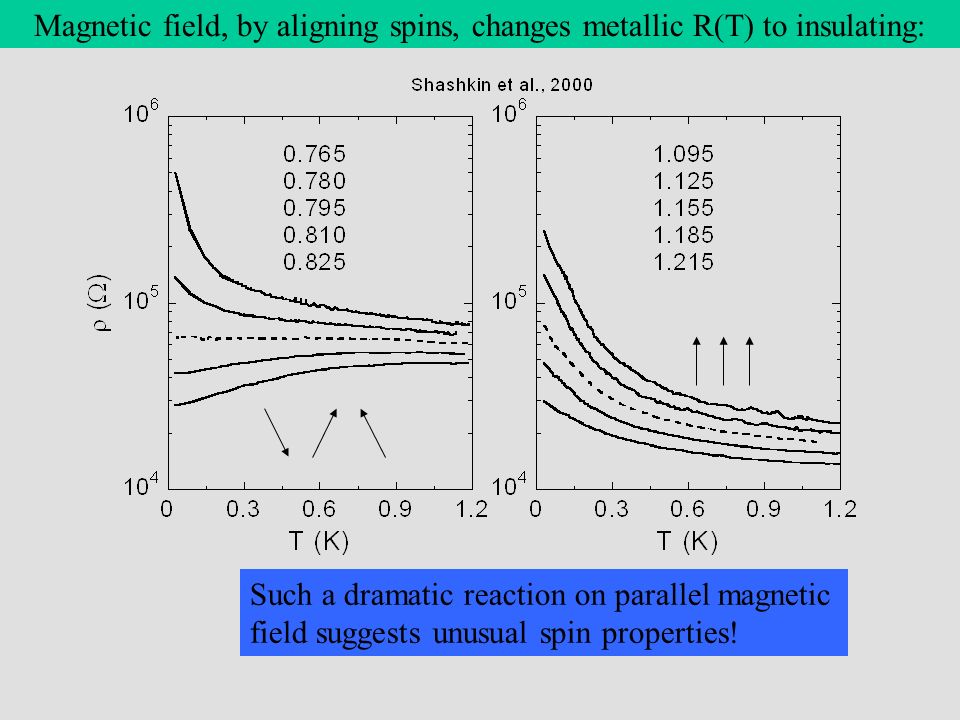 Magnetic field, by aligning spins, changes metallic R(T) to insulating:

Shashkin et al., 2000

$10^6$

$10^5$

$10^4$

$\rho$ ($\Omega$)

0.765
0.780
0.795
0.810
0.825

0 0.3 0.6 0.9 1.2

T (K)

$10^6$

$10^5$

$10^4$

1.095
1.125
1.155
1.185
1.215

0 0.3 0.6 0.9 1.2

T (K)

Such a dramatic reaction on parallel magnetic field suggests unusual spin properties!